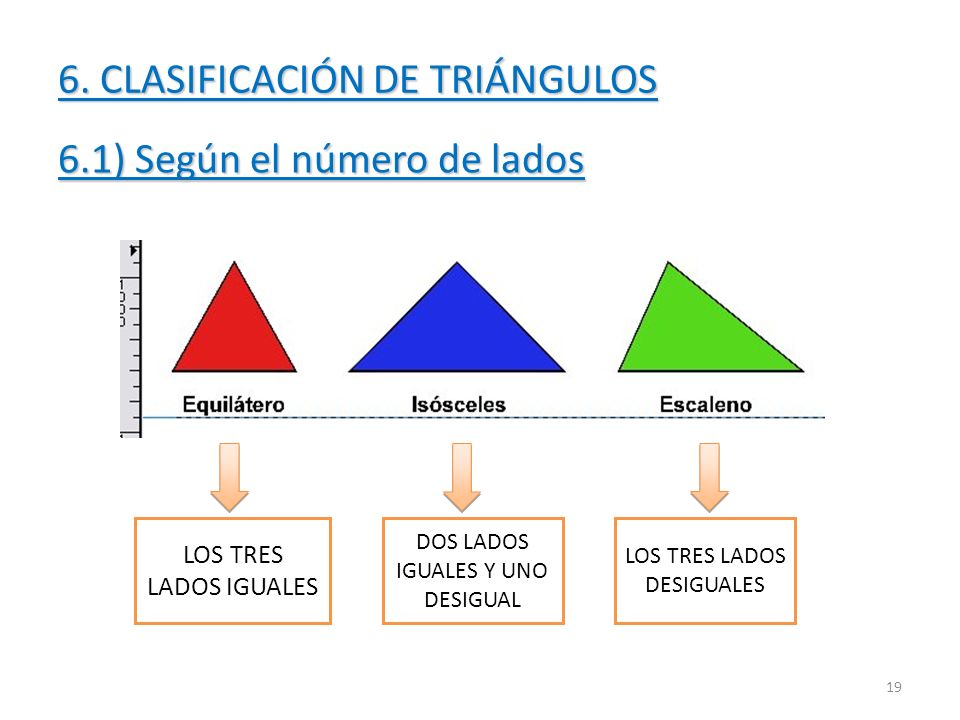 6. CLASIFICACIÓN DE TRIÁNGULOS

6.1) Según el número de lados

Equilátero

Isósceles

Escaleno

LOS TRES LADOS IGUALES

DOS LADOS IGUALES Y UNO DESIGUAL

LOS TRES LADOS DESIGUALES

19